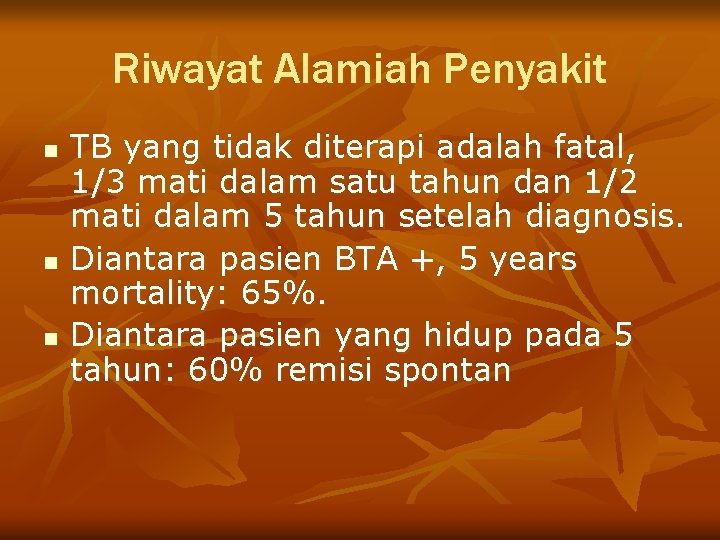 Riwayat Alamiah Penyakit

- TB yang tidak diterapi adalah fatal, 1/3 mati dalam satu tahun dan 1/2 mati dalam 5 tahun setelah diagnosis.
- Diantara pasien BTA +, 5 years mortality: 65%.
- Diantara pasien yang hidup pada 5 tahun: 60% remisi spontan